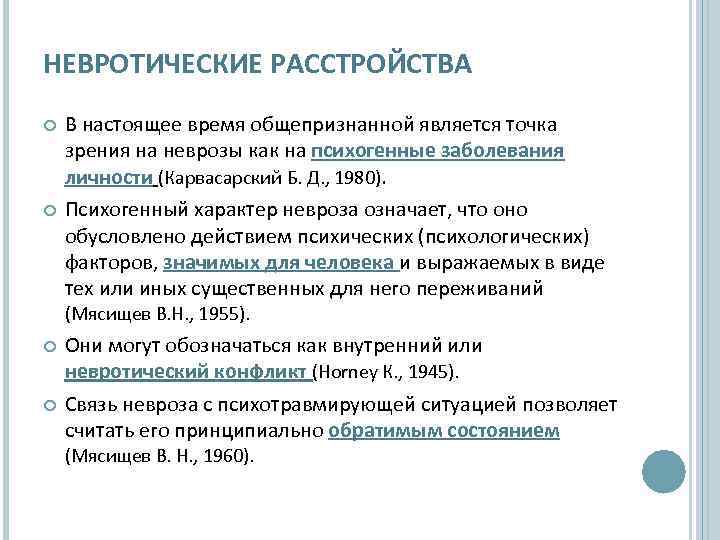 НЕВРОТИЧЕСКИЕ РАССТРОЙСТВА

В настоящее время общепризнанной является точка зрения на неврозы как на психогенные заболевания личности (Карвасарский Б. Д., 1980).

Психогенный характер невроза означает, что оно обусловлено действием психических (психологических) факторов, значимых для человека и выражаемых в виде тех или иных существенных для него переживаний (Мясищев В.Н., 1955).

Они могут обозначаться как внутренний или невротический конфликт (Horney K., 1945).

Связь невроза с психотравмирующей ситуацией позволяет считать его принципиально обратимым состоянием (Мясищев В. Н., 1960).